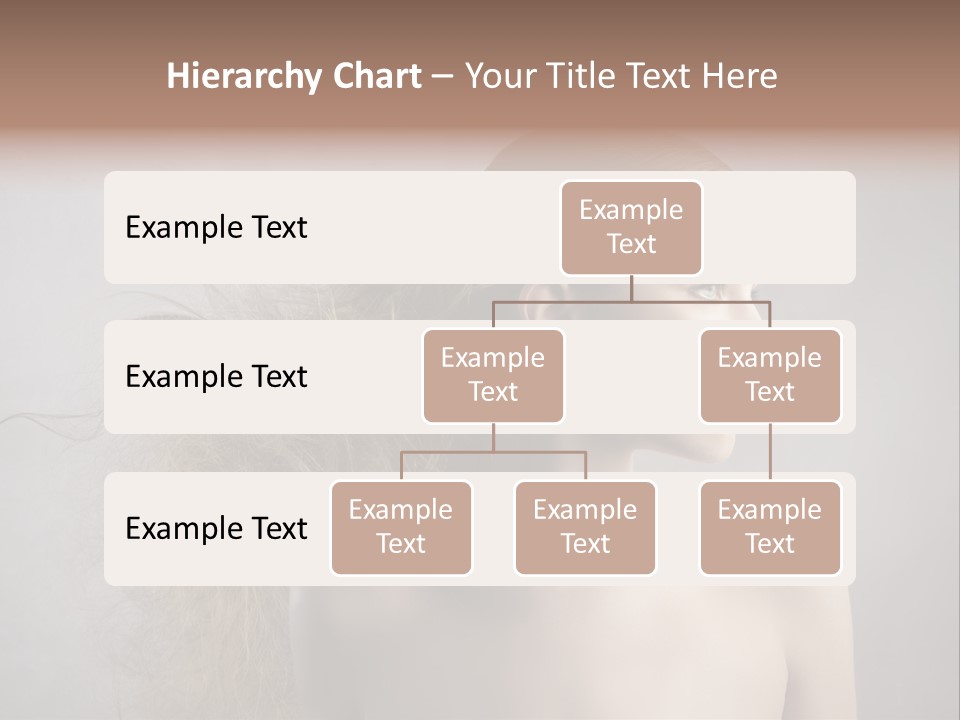 Hierarchy Chart – Your Title Text Here

Example Text

Example Text

Example Text

Example Text

Example Text

Example Text

Example Text

Example Text

Example Text